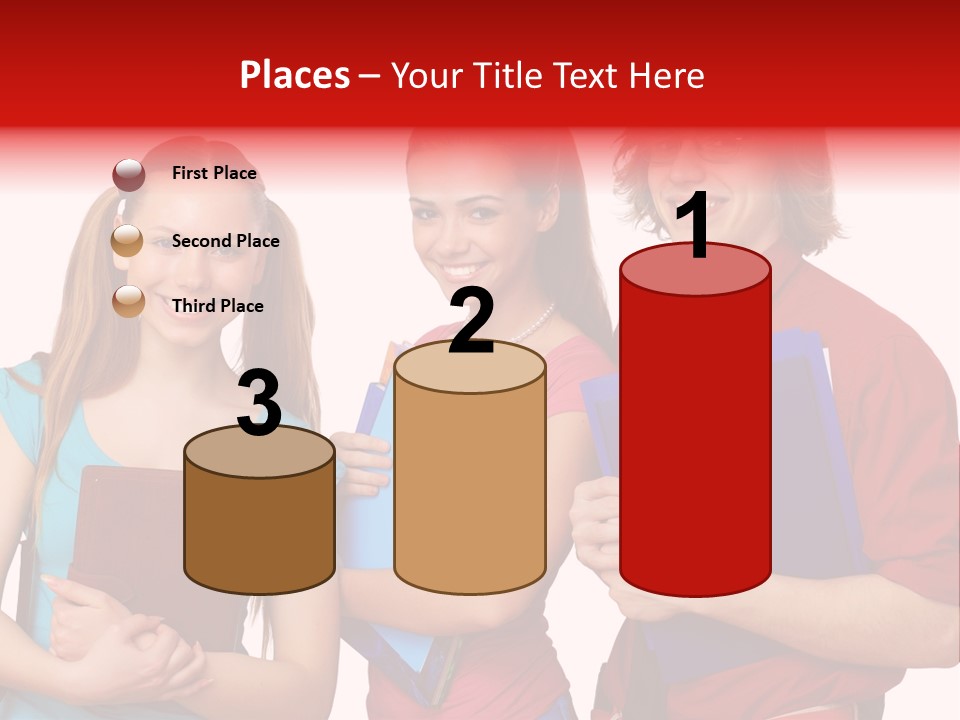 Places – Your Title Text Here

First Place

Second Place

Third Place

3

2

1